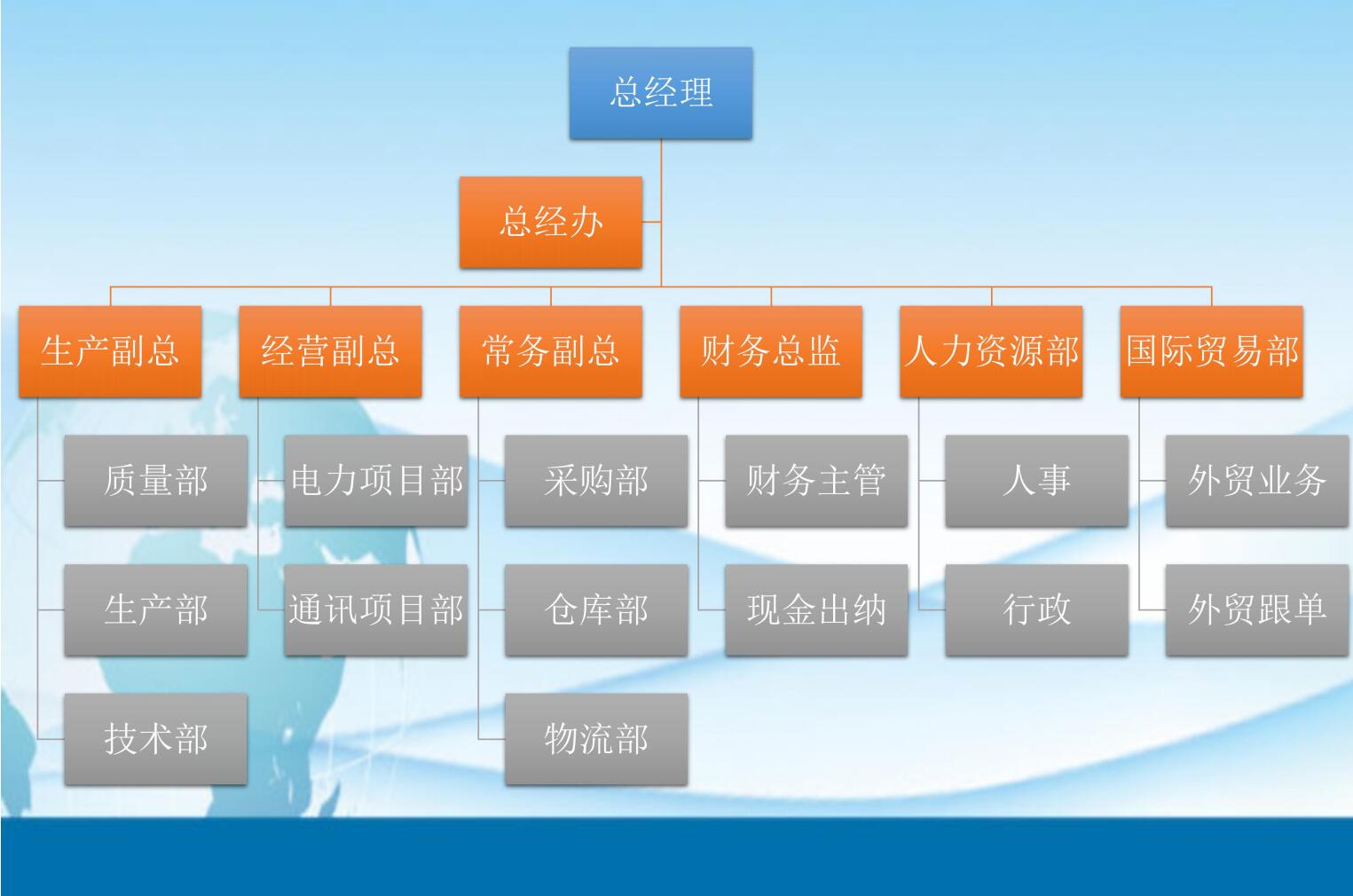 总经理

总经办

生产副总

质量部

生产部

技术部

经营副总

电力项目部

通讯项目部

常务副总

采购部

仓库部

物流部

财务总监

财务主管

现金出纳

人力资源部

人事

行政

国际贸易部

外贸业务

外贸跟单